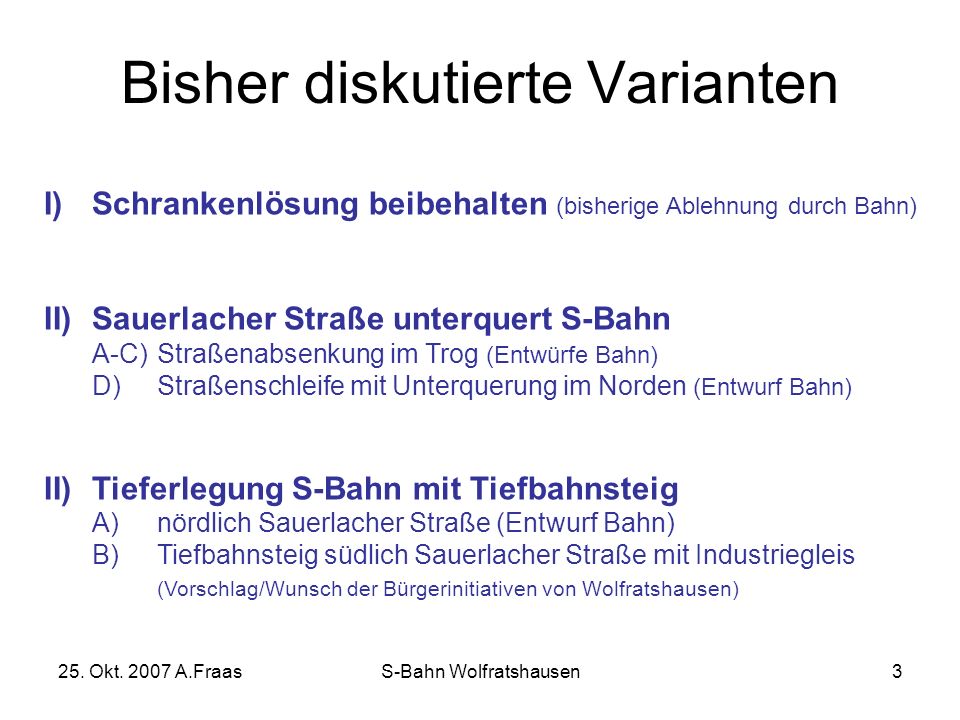 Bisher diskutierte Varianten

I) Schrankenlösung beibehalten (bisherige Ablehnung durch Bahn)

II) Sauerlacher Straße unterquert S-Bahn
A-C) Straßenabsenkung im Trog (Entwürfe Bahn)
D) Straßenschleife mit Unterquerung im Norden (Entwurf Bahn)

II) Tieferlegung S-Bahn mit Tiefbahnsteig
A) nördlich Sauerlacher Straße (Entwurf Bahn)
B) Tiefbahnsteig südlich Sauerlacher Straße mit Industriegleis
(Vorschlag/Wunsch der Bürgerinitiativen von Wolfratshausen)

25. Okt. 2007 A.Fraas S-Bahn Wolfratshausen 3